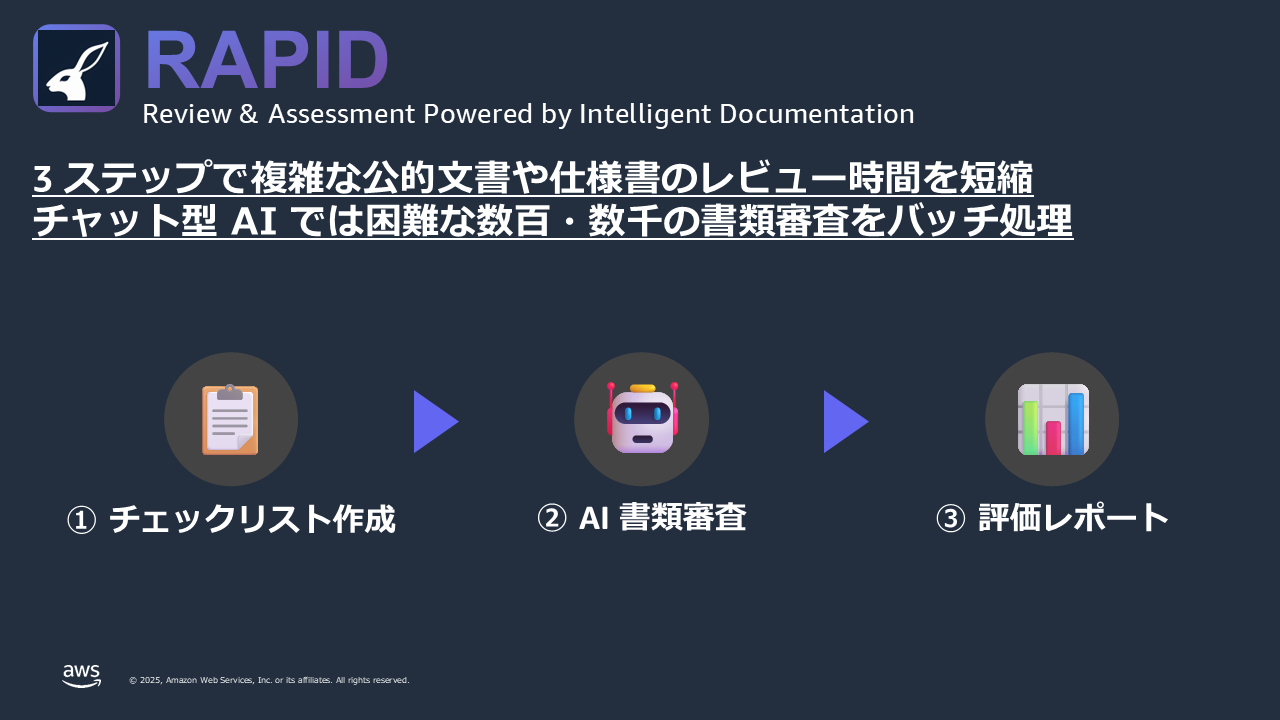 RAPID
Review & Assessment Powered by Intelligent Documentation

3 ステップで複雑な公的文書や仕様書のレビュー時間を短縮
チャット型 AI では困難な数百・数千の書類審査をバッチ処理

① チェックリスト作成

② AI 書類審査

③ 評価レポート

aws

© 2025, Amazon Web Services, Inc. or its affiliates. All rights reserved.